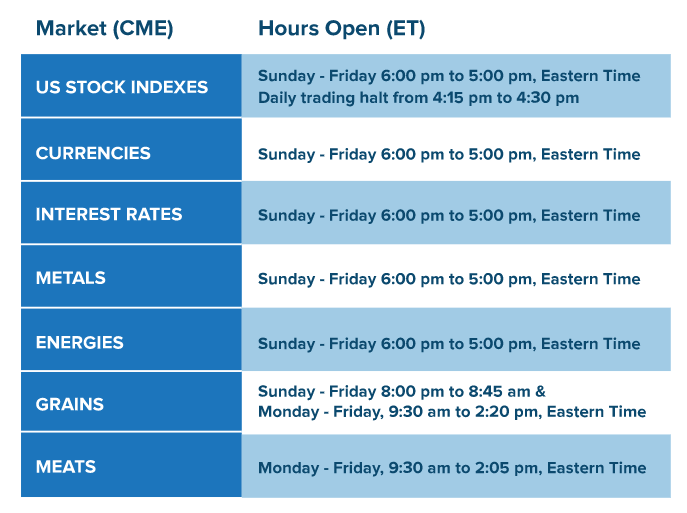 | Market (CME) | Hours Open (ET) |
|---|---|
| US STOCK INDEXES | Sunday - Friday 6:00 pm to 5:00 pm, Eastern Time Daily trading halt from 4:15 pm to 4:30 pm |
| CURRENCIES | Sunday - Friday 6:00 pm to 5:00 pm, Eastern Time |
| INTEREST RATES | Sunday - Friday 6:00 pm to 5:00 pm, Eastern Time |
| METALS | Sunday - Friday 6:00 pm to 5:00 pm, Eastern Time |
| ENERGIES | Sunday - Friday 6:00 pm to 5:00 pm, Eastern Time |
| GRAINS | Sunday - Friday 8:00 pm to 8:45 am & Monday - Friday, 9:30 am to 2:20 pm, Eastern Time |
| MEATS | Monday - Friday, 9:30 am to 2:05 pm, Eastern Time |